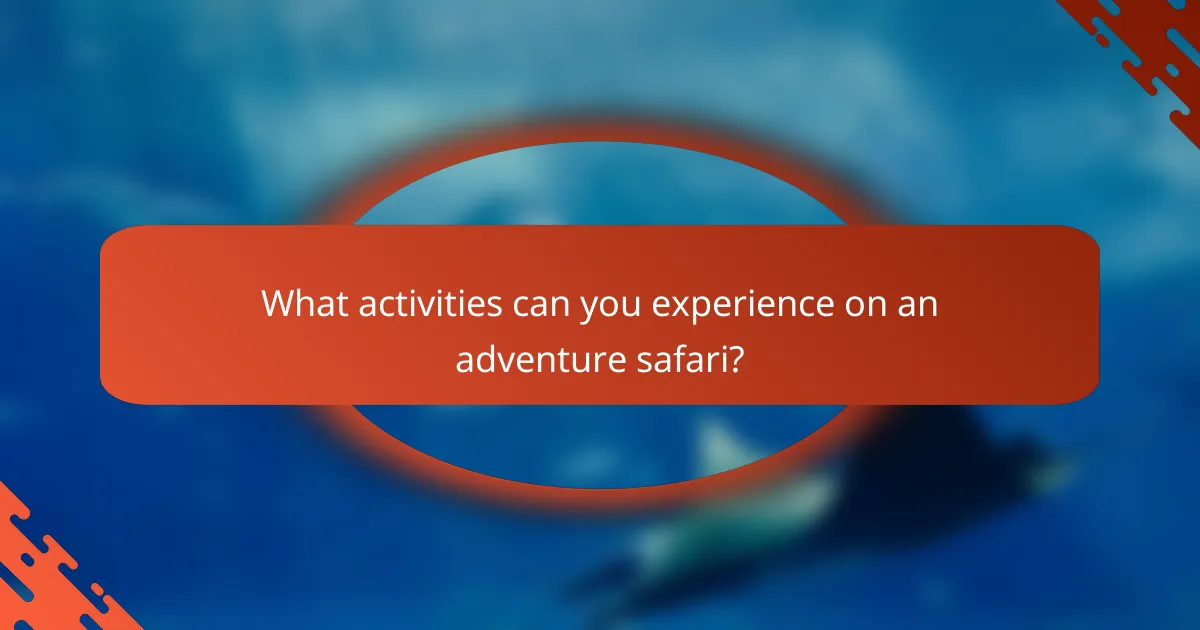 What activities can you experience on an adventure safari?